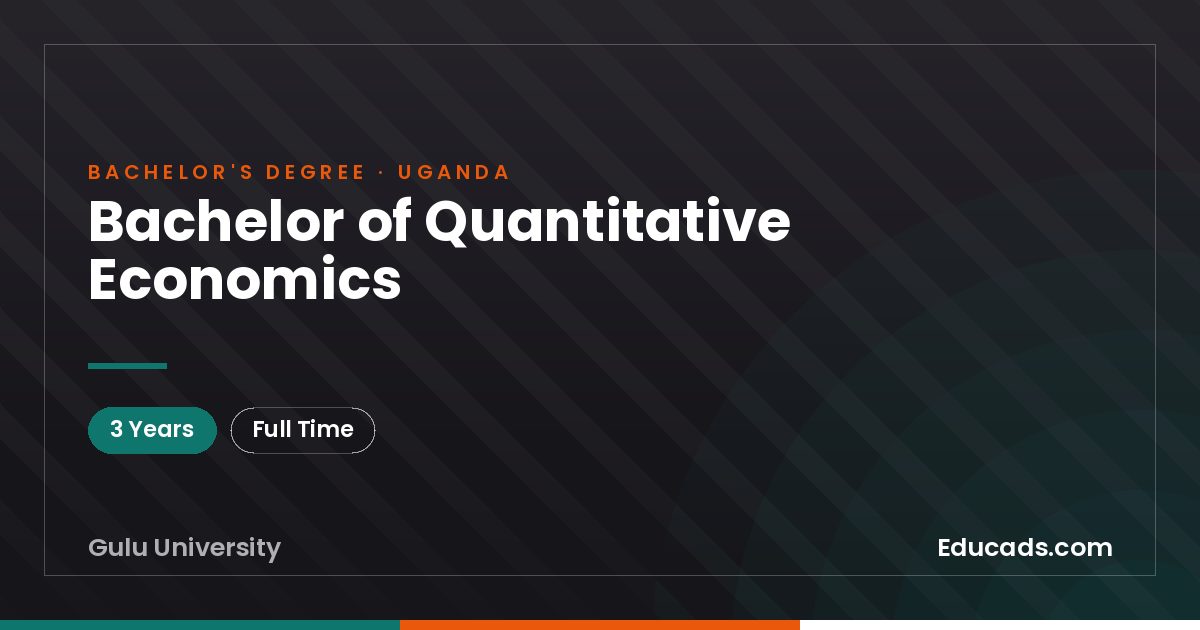 BACHELOR'S DEGREE · UGANDA

Bachelor of Quantitative Economics

3 Years

Full Time

Gulu University

Educads.com